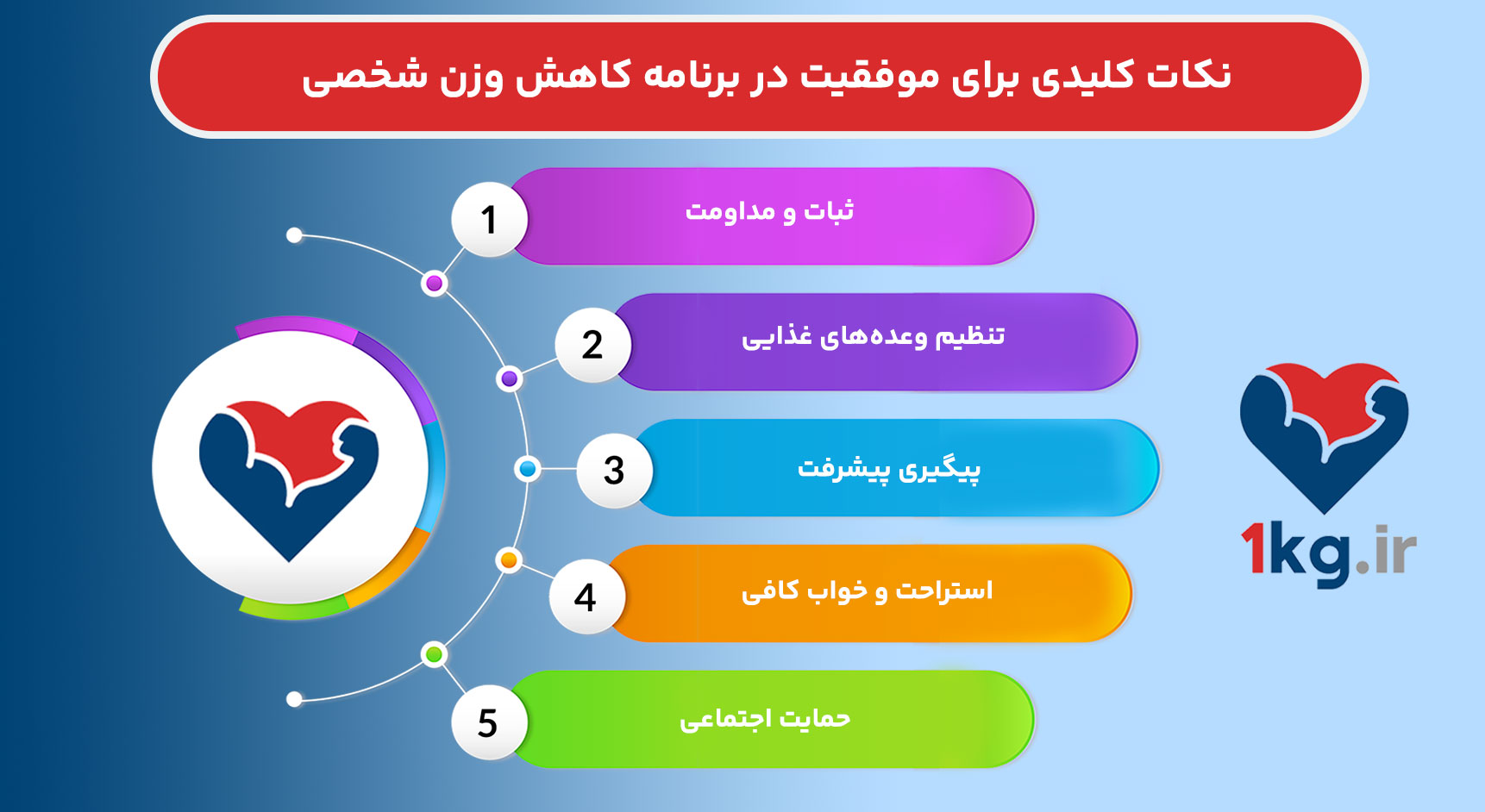 نکات کلیدی برای موفقیت در برنامه کاهش وزن شخصی

1
ثبات و مداومت

2
تنظیم وعده‌های غذایی

3
پیگیری پیشرفت

4
استراحت و خواب کافی

5
حمایت اجتماعی

1kg.ir